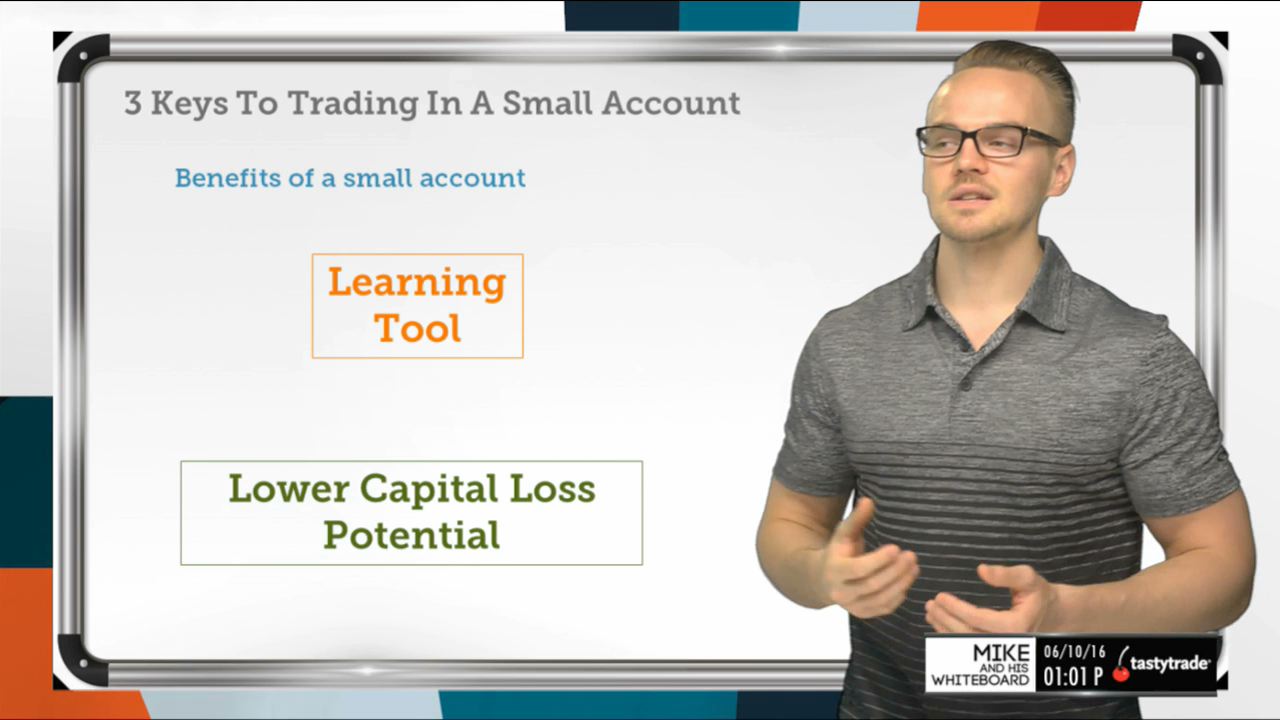 3 Keys To Trading In A Small Account

Benefits of a small account

Learning Tool

Lower Capital Loss Potential

MIKE AND HIS WHITEBOARD

06/10/16

01:01 P

tastytrade